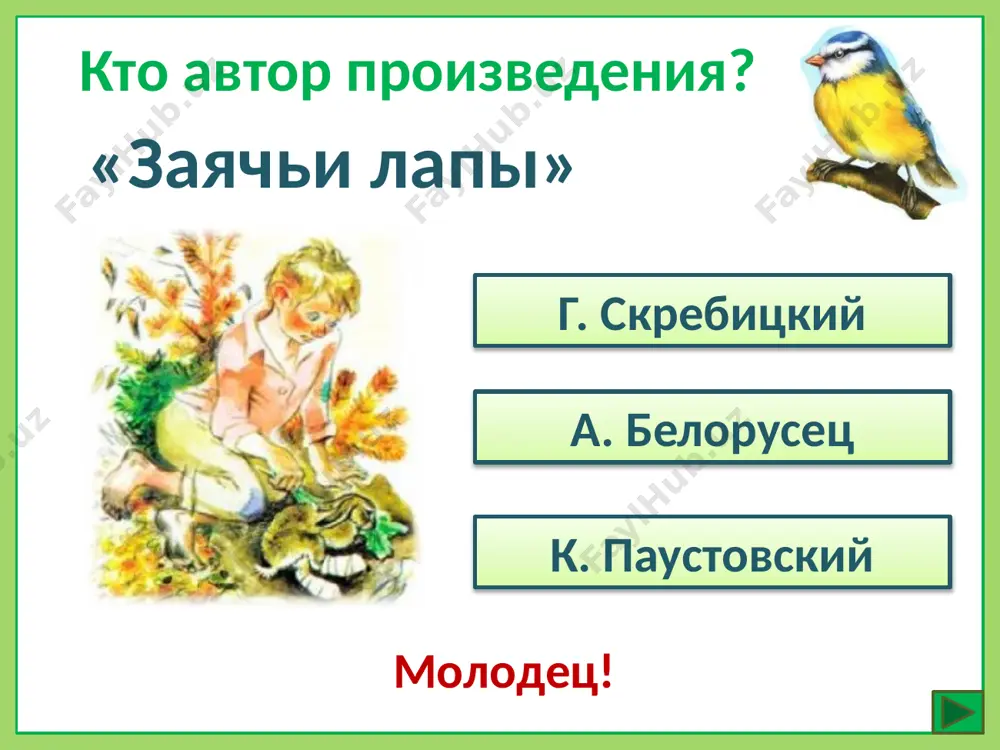 Кто автор произведения?

«Заячьи лапы»

Г. Скребицкий

А. Белорусец

К. Паустовский

Молодец!

FaylHub.uz